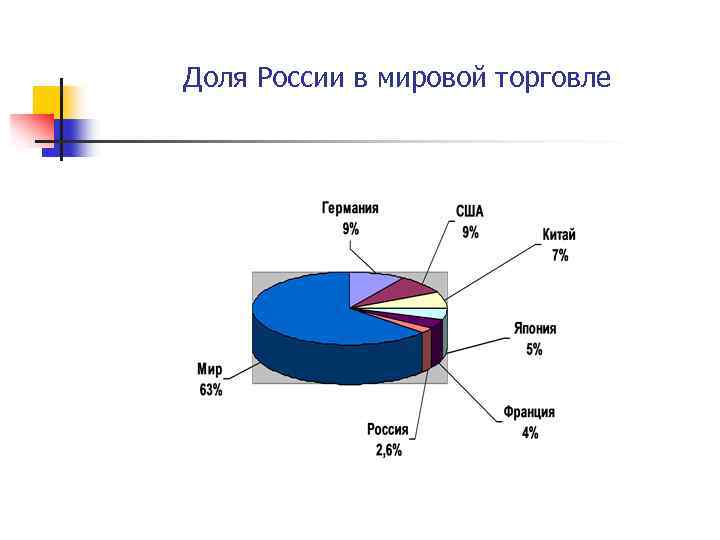 Доля России в мировой торговле

Германия
9%

США
9%

Китай
7%

Япония
5%

Франция
4%

Россия
2,6%

Мир
63%